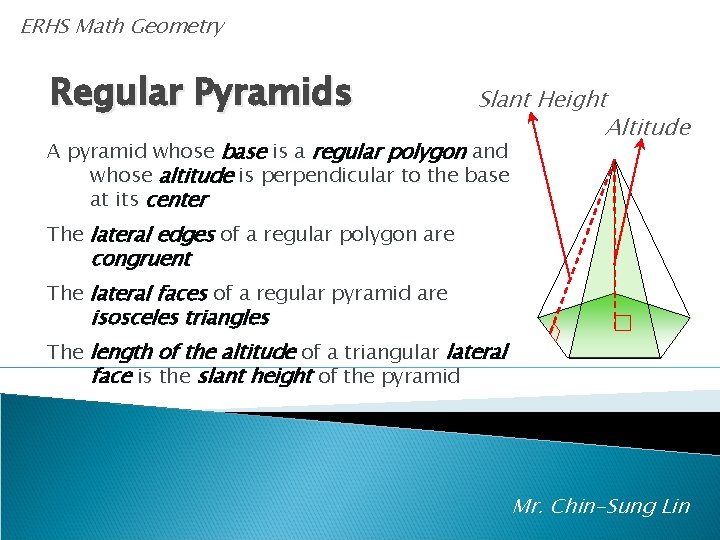 ERHS Math Geometry

Regular Pyramids

A pyramid whose base is a regular polygon and whose altitude is perpendicular to the base at its center

The lateral edges of a regular polygon are congruent

The lateral faces of a regular pyramid are isosceles triangles

The length of the altitude of a triangular lateral face is the slant height of the pyramid

Slant Height

Altitude

Mr. Chin-Sung Lin